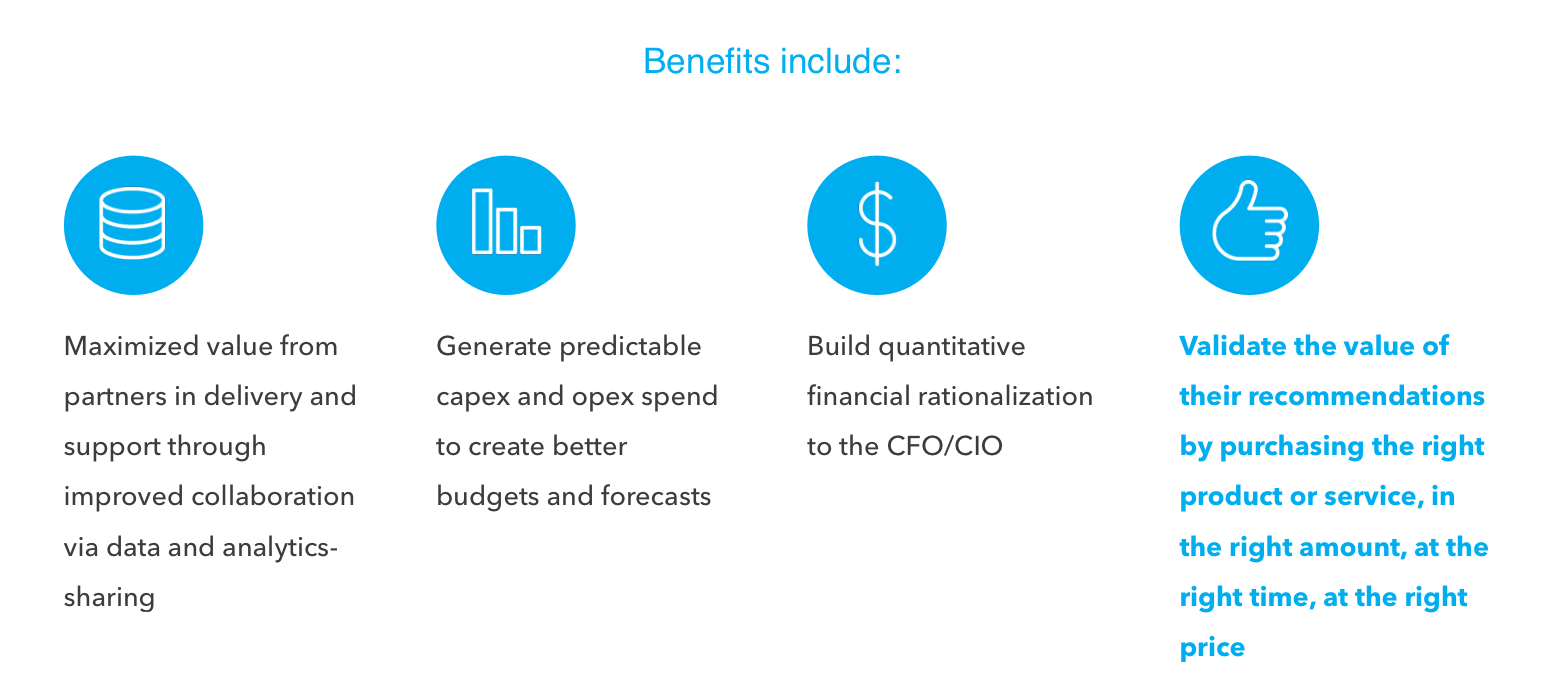 Benefits include:

Maximized value from partners in delivery and support through improved collaboration via data and analytics-sharing

Generate predictable capex and opex spend to create better budgets and forecasts

Build quantitative financial rationalization to the CFO/CIO

Validate the value of their recommendations by purchasing the right product or service, in the right amount, at the right time, at the right price